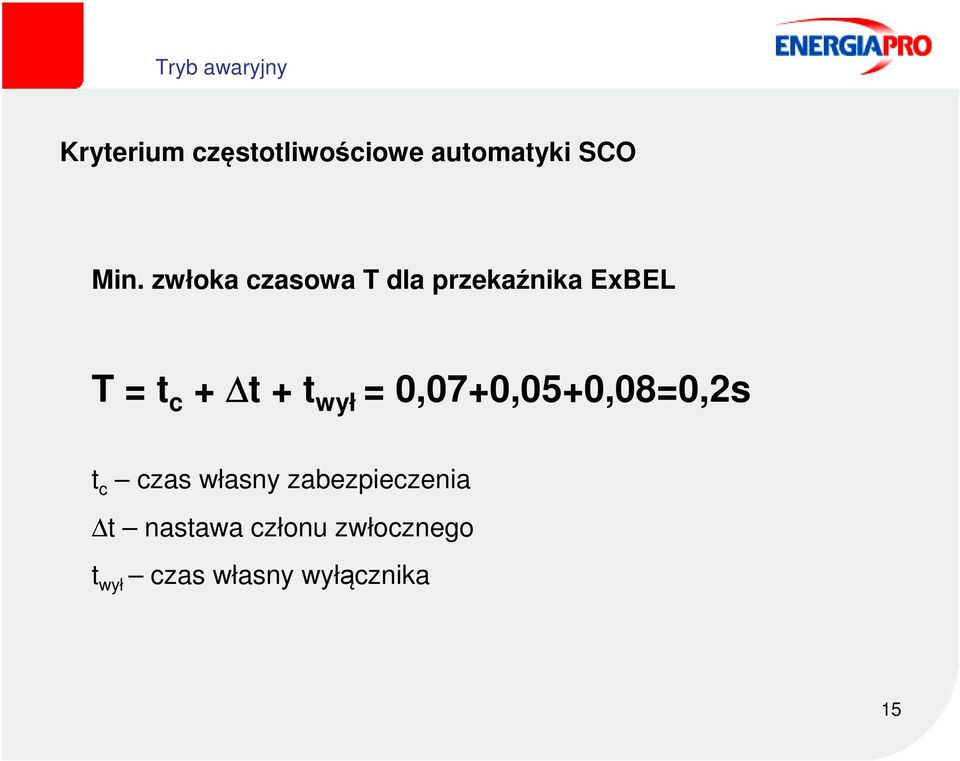 Tryb awaryjny

ENERGIAPRO

Kryterium częstotliwościowe automatyki SCO

Min. zwłoka czasowa T dla przekaźnika ExBEL

$T = t_c + \Delta t + t_{wył} = 0,07+0,05+0,08=0,2s$

$t_c$ – czas własny zabezpieczenia

$\Delta t$ – nastawa członu zwłocznego

$t_{wył}$ – czas własny wyłącznika

15